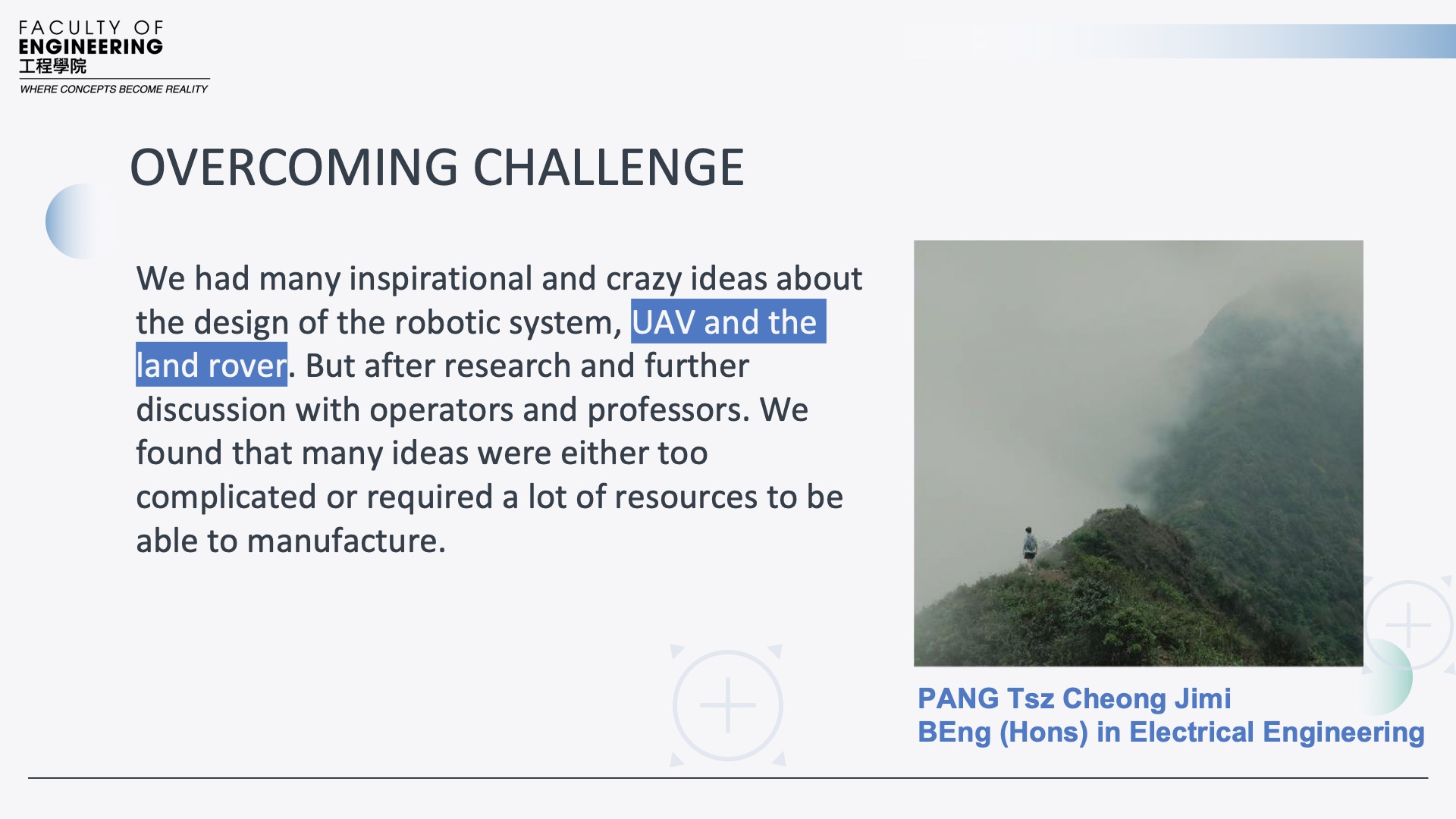 FACULTY OF
ENGINEERING
工程學院
WHERE CONCEPTS BECOME REALITY

OVERCOMING CHALLENGE

We had many inspirational and crazy ideas about the design of the robotic system, UAV and the land rover. But after research and further discussion with operators and professors. We found that many ideas were either too complicated or required a lot of resources to be able to manufacture.

PANG Tsz Cheong Jimi
BEng (Hons) in Electrical Engineering